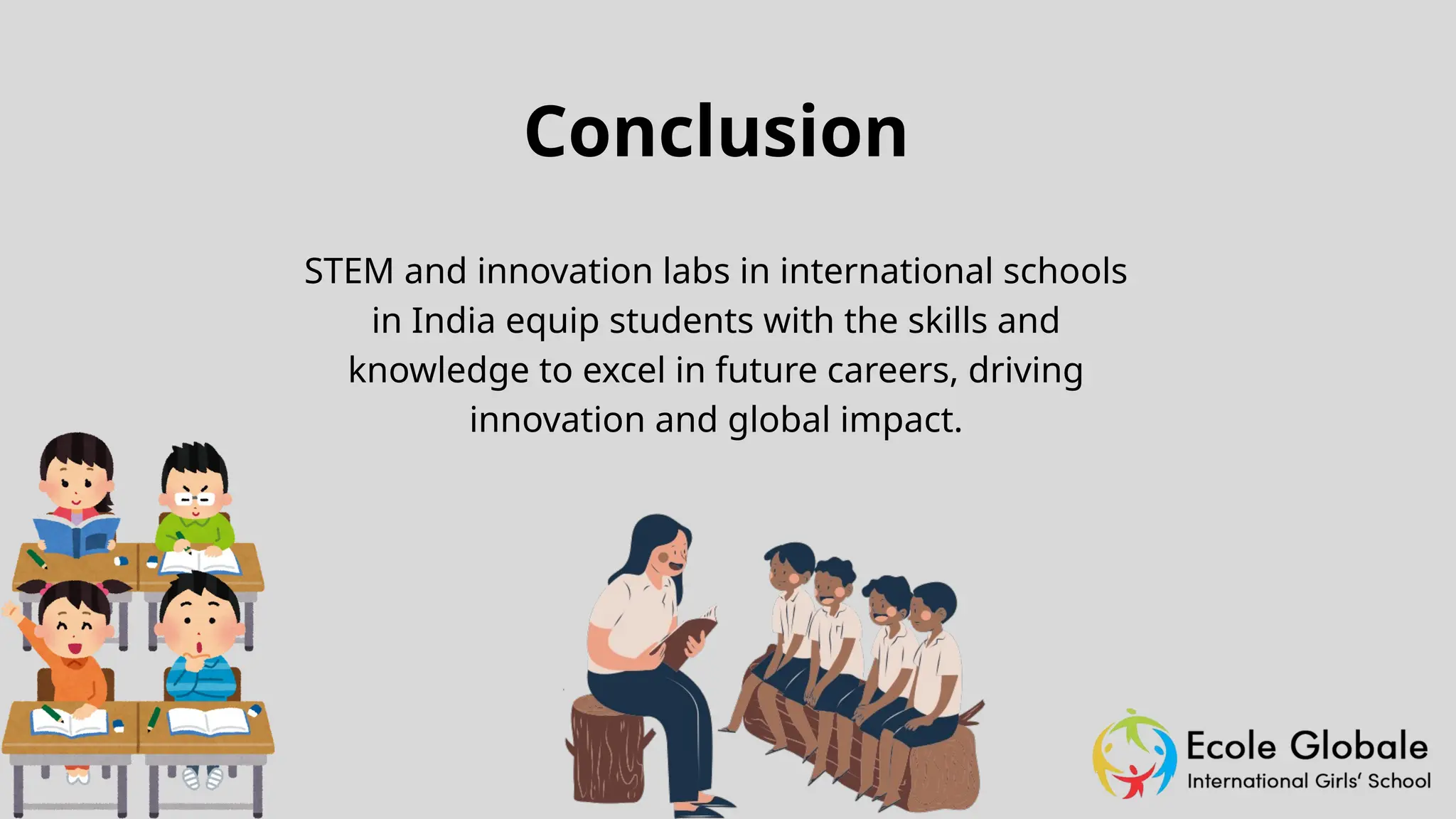 Conclusion

STEM and innovation labs in international schools in India equip students with the skills and knowledge to excel in future careers, driving innovation and global impact.

Ecole Globale
International Girls' School